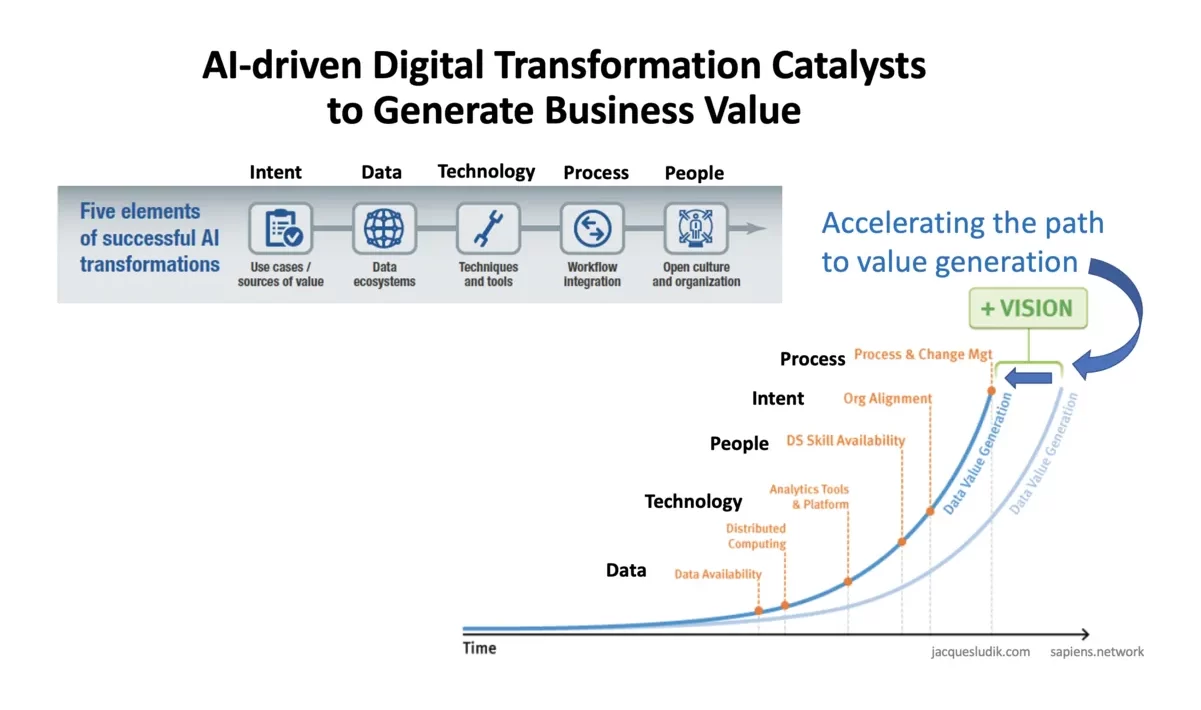 AI-driven Digital Transformation Catalysts to Generate Business Value

Intent Data Technology Process People

Five elements of successful AI transformations

Use cases / sources of value

Data ecosystems

Techniques and tools

Workflow integration

Open culture and organization

Accelerating the path to value generation

+ VISION

Process

Process & Change Mgt

Intent

Org Alignment

People

DS Skill Availability

Technology

Analytics Tools & Platform

Distributed Computing

Data

Data Availability

Data Value Generation

Data Value Generation

Time

jacquesludik.com sapiens.network